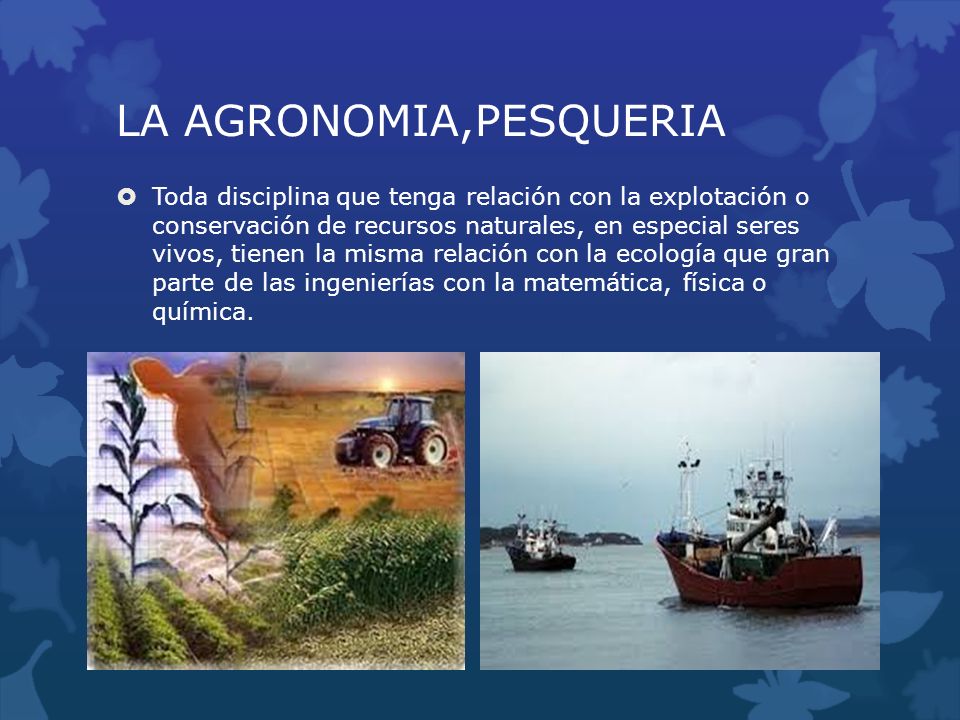 LA AGRONOMIA,PESQUERIA

Toda disciplina que tenga relación con la explotación o conservación de recursos naturales, en especial seres vivos, tienen la misma relación con la ecología que gran parte de las ingenierías con la matemática, física o química.